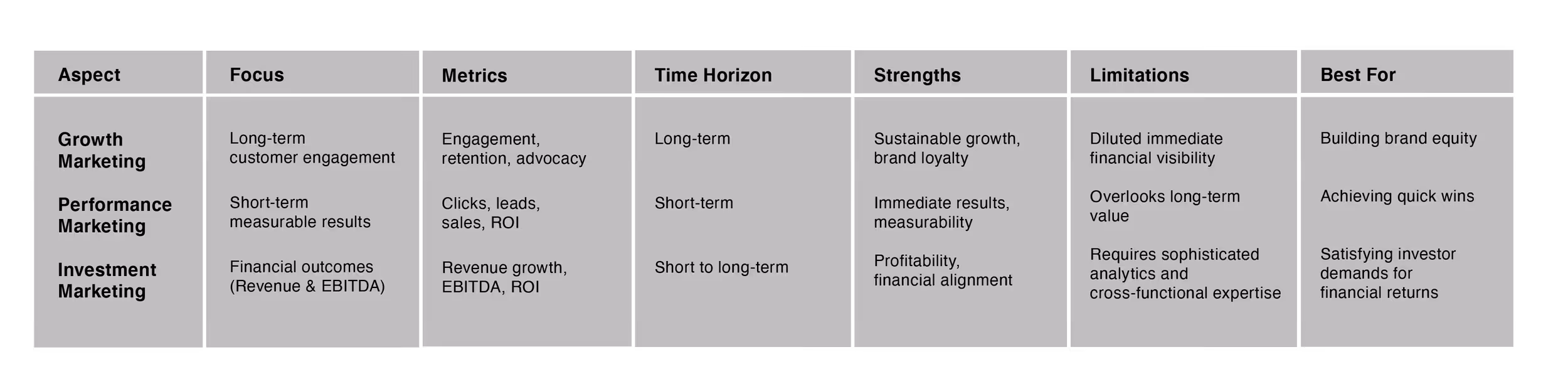 | Aspect | Focus | Metrics | Time Horizon | Strengths | Limitations | Best For |
|---|---|---|---|---|---|---|
| Growth Marketing | Long-term customer engagement | Engagement, retention, advocacy | Long-term | Sustainable growth, brand loyalty | Diluted immediate financial visibility | Building brand equity |
| Performance Marketing | Short-term measurable results | Clicks, leads, sales, ROI | Short-term | Immediate results, measurability | Overlooks long-term value | Achieving quick wins |
| Investment Marketing | Financial outcomes (Revenue & EBITDA) | Revenue growth, EBITDA, ROI | Short to long-term | Profitability, financial alignment | Requires sophisticated analytics and cross-functional expertise | Satisfying investor demands for financial returns |